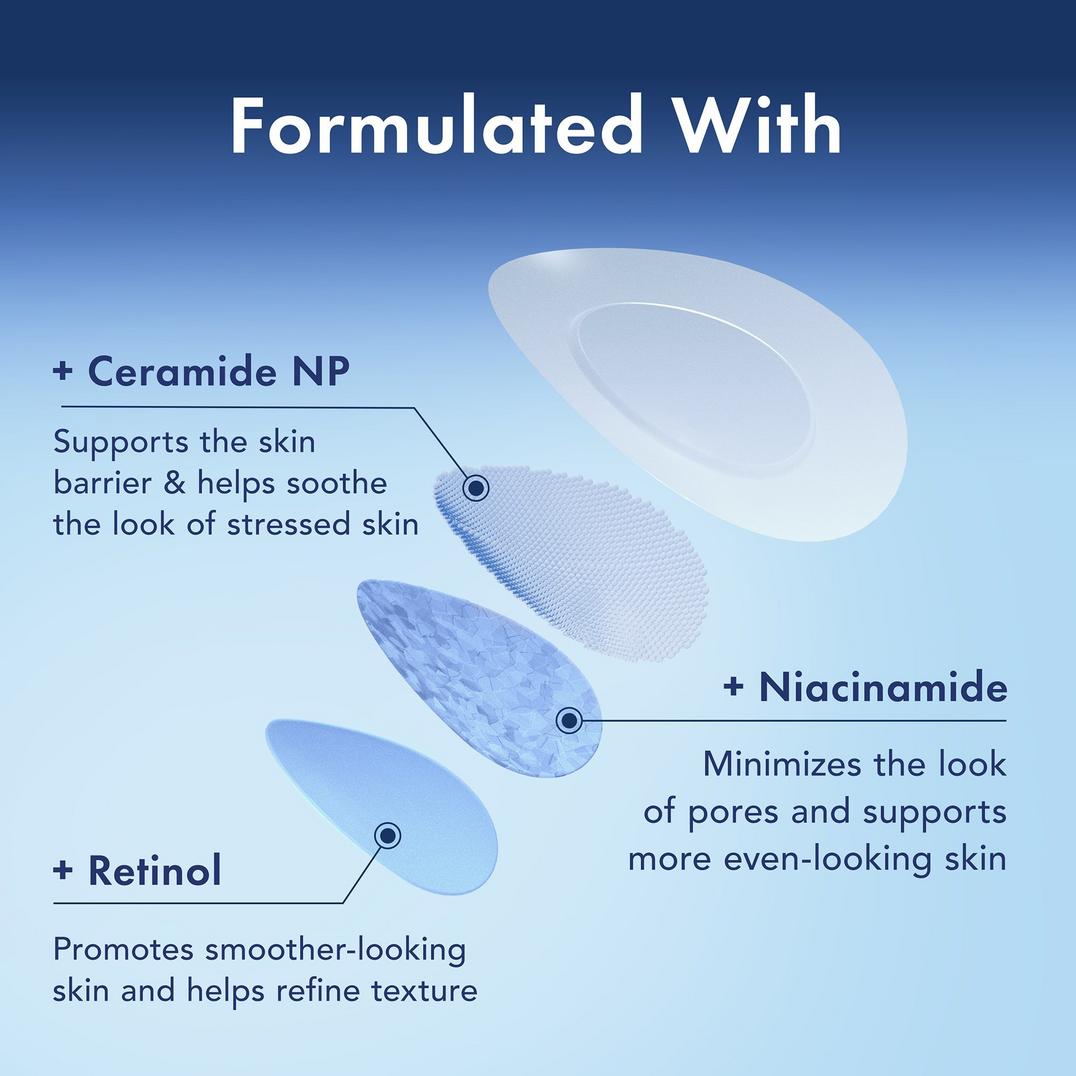 Formulated With

+ Ceramide NP

Supports the skin barrier & helps soothe the look of stressed skin

+ Niacinamide

Minimizes the look of pores and supports more even-looking skin

+ Retinol

Promotes smoother-looking skin and helps refine texture